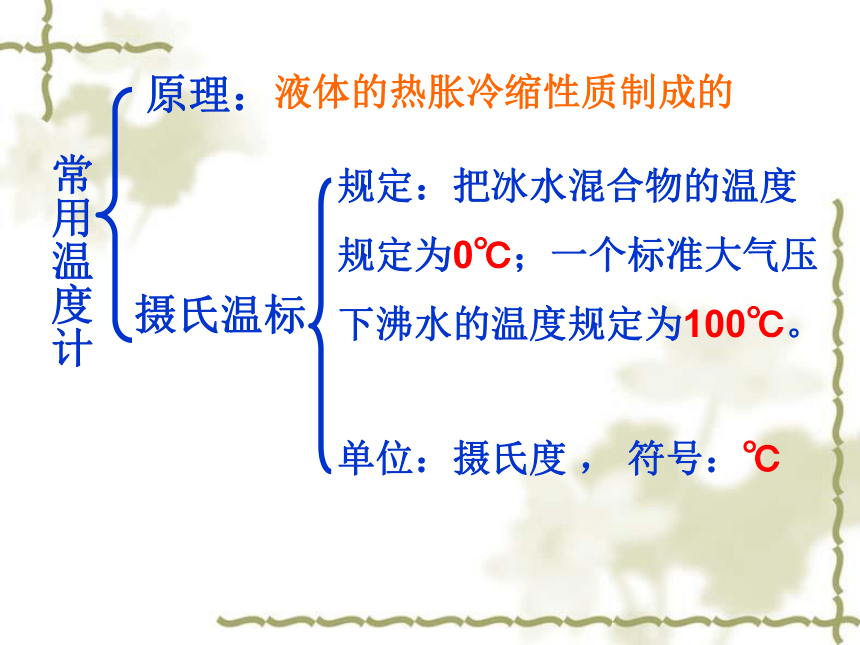 常用温度计

原理：液体的热胀冷缩性质制成的

摄氏温标

规定：把冰水混合物的温度规定为0℃；一个标准大气压下沸水的温度规定为100℃。

单位：摄氏度， 符号：℃